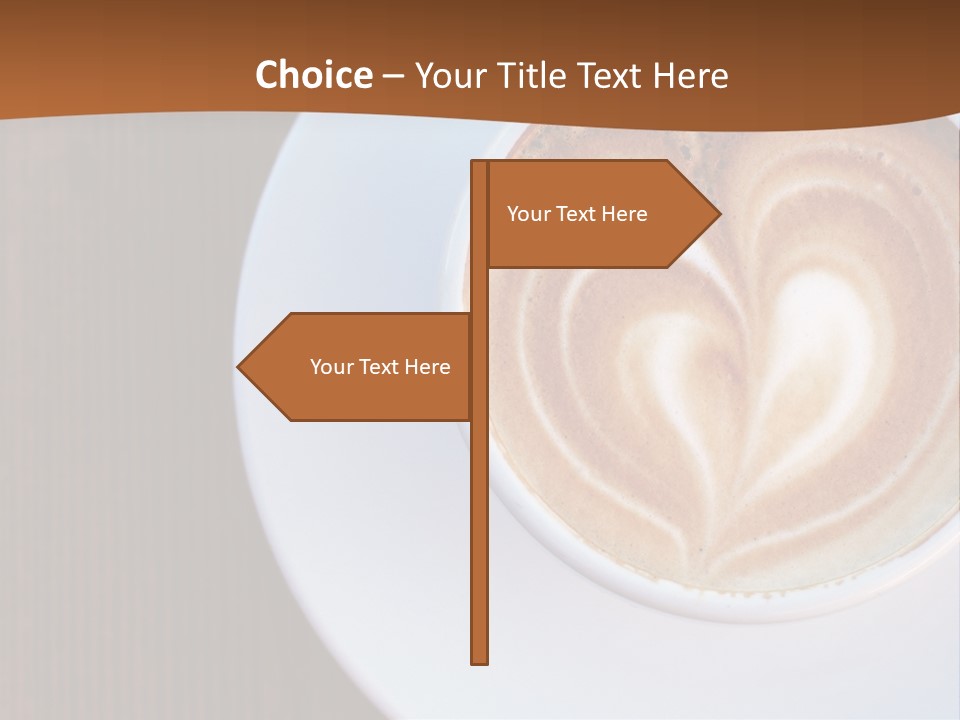 Choice – Your Title Text Here

Your Text Here

Your Text Here